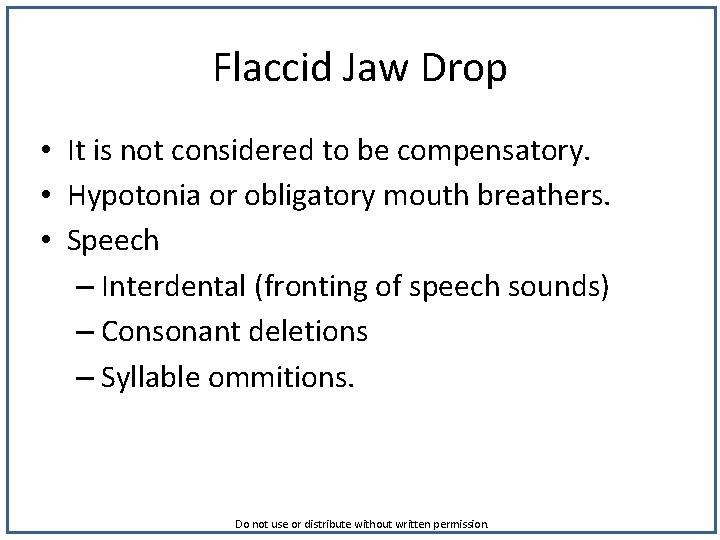 Flaccid Jaw Drop

• It is not considered to be compensatory.
• Hypotonia or obligatory mouth breathers.
• Speech
– Interdental (fronting of speech sounds)
– Consonant deletions
– Syllable ommitions.

Do not use or distribute without written permission.